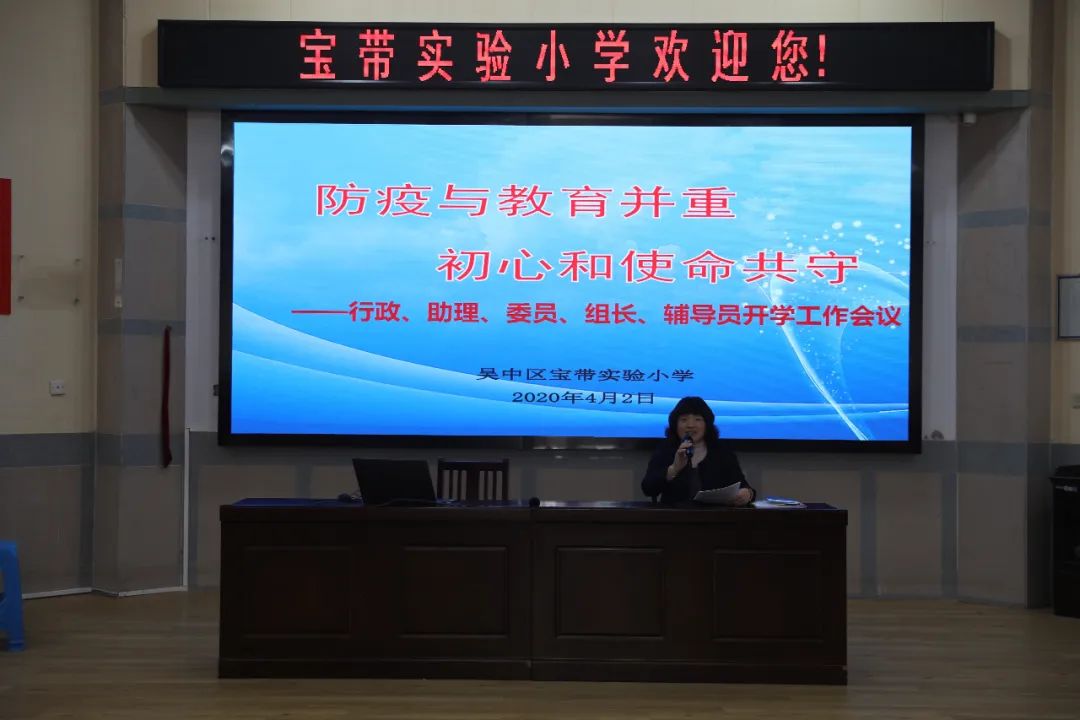 宝带实验小学欢迎您!

防疫与教育并重

初心和使命共守

——行政、助理、委员、组长、辅导员开学工作会议

吴中区宝带实验小学

2020年4月2日